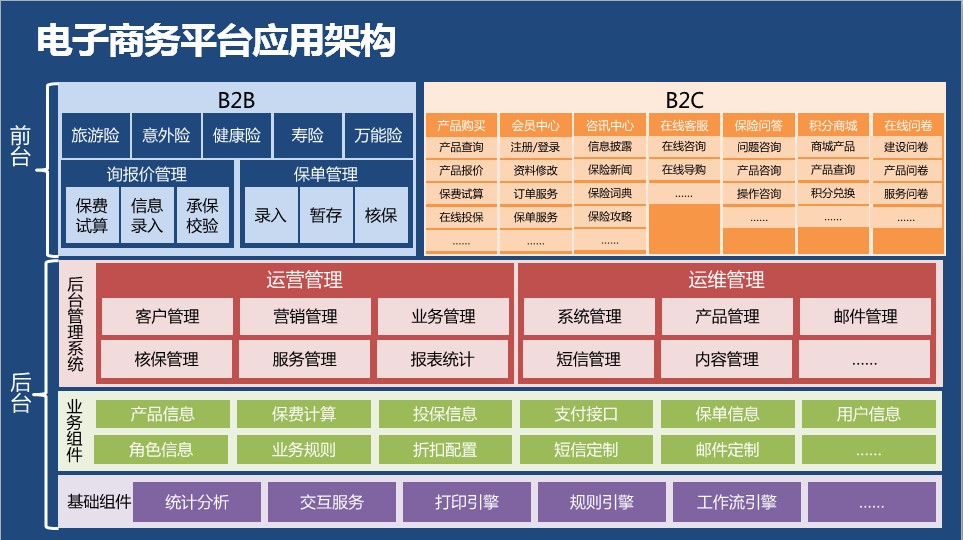 电子商务平台应用架构

前台

B2B

旅游险 意外险 健康险 寿险 万能险

询报价管理
保费试算 信息录入 承保校验

保单管理
录入 暂存 核保

B2C

| 产品购买 | 会员中心 | 咨讯中心 | 在线客服 | 保险问答 | 积分商城 | 在线问卷 |
|---|---|---|---|---|---|---|
| 产品查询 | 注册/登录 | 信息披露 | 在线咨询 | 问题咨询 | 商城产品 | 建设问卷 |
| 产品报价 | 资料修改 | 保险新闻 | 在线导购 | 产品咨询 | 产品查询 | 产品问卷 |
| 保费试算 | 订单服务 | 保险词典 | ...... | 操作咨询 | 积分兑换 | 服务问卷 |
| 在线投保 | 保单服务 | 保险攻略 | | ...... | ...... | ...... |
| ...... | ...... | ...... | | | | |

后台

后台管理系统

运营管理
客户管理 营销管理 业务管理
核保管理 服务管理 报表统计

运维管理
系统管理 产品管理 邮件管理
短信管理 内容管理 ......

业务组件
产品信息 保费计算 投保信息 支付接口 保单信息 用户信息
角色信息 业务规则 折扣配置 短信定制 邮件定制 ......

基础组件
统计分析 交互服务 打印引擎 规则引擎 工作流引擎 ......